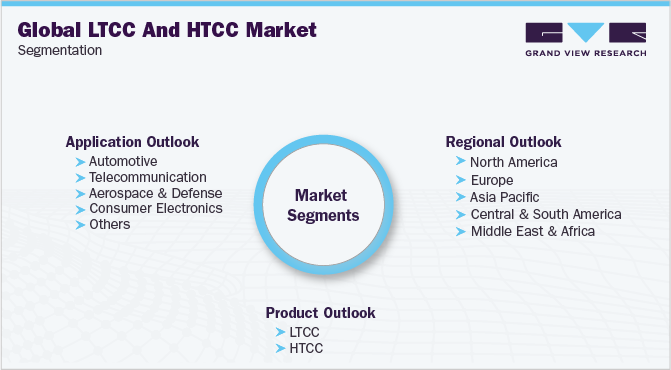 Global LTCC And HTCC Market
Segmentation

GRAND VIEW RESEARCH

Application Outlook
Automotive
Telecommunication
Aerospace & Defense
Consumer Electronics
Others

Market Segments

Regional Outlook
North America
Europe
Asia Pacific
Central & South America
Middle East & Africa

Product Outlook
LTCC
HTCC